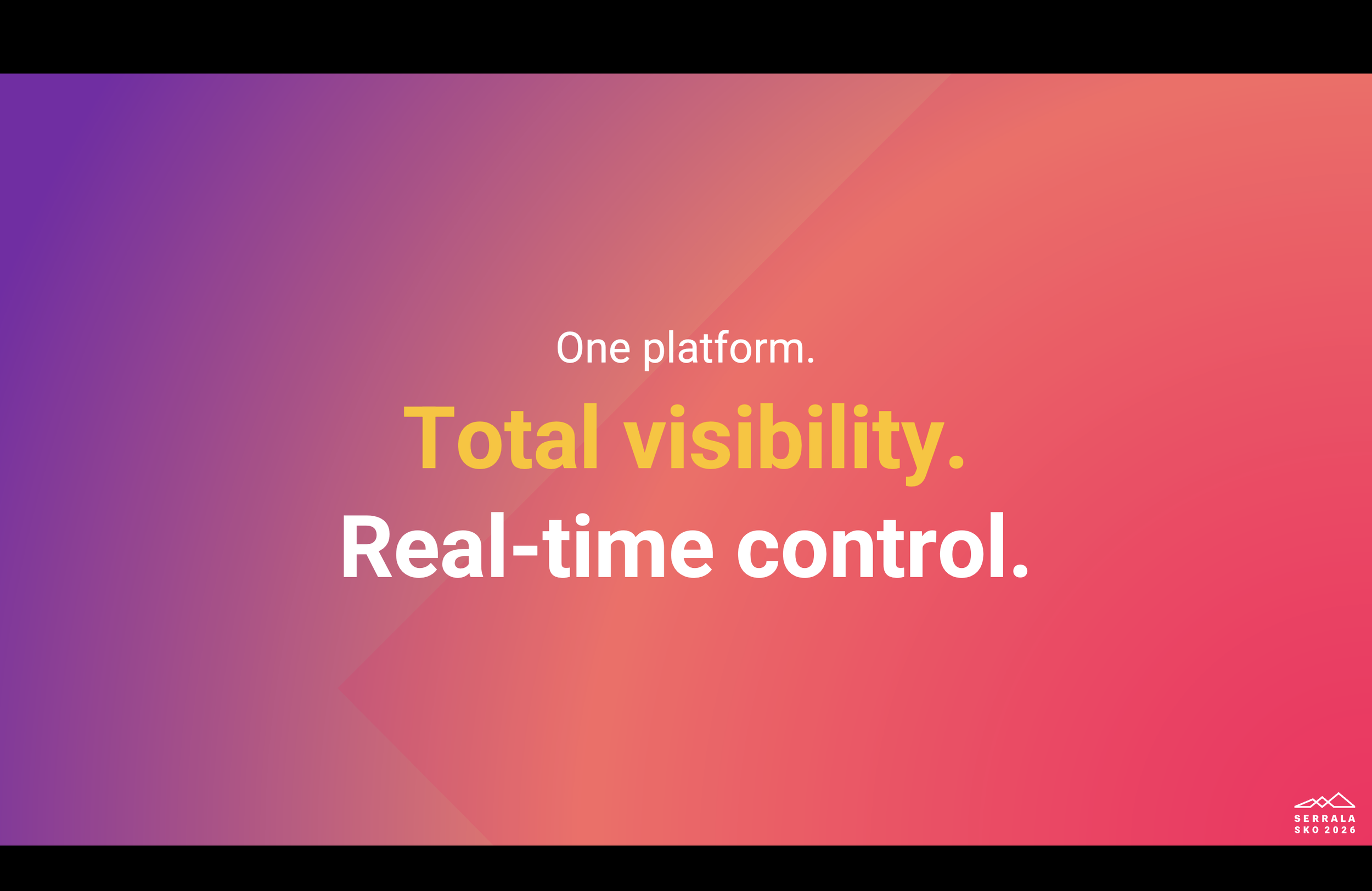 One platform.

Total visibility.

Real-time control.

SERRALA
SKO 2026